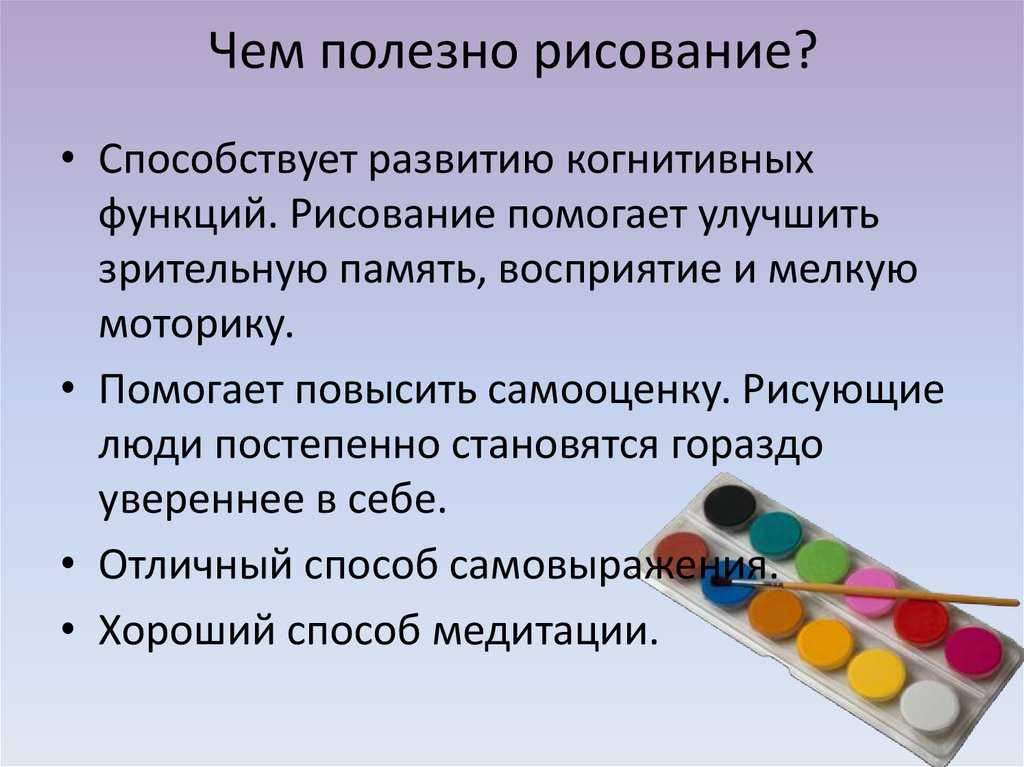 Чем полезно рисование?

• Способствует развитию когнитивных функций. Рисование помогает улучшить зрительную память, восприятие и мелкую моторику.
• Помогает повысить самооценку. Рисующие люди постепенно становятся гораздо увереннее в себе.
• Отличный способ самовыражения.
• Хороший способ медитации.